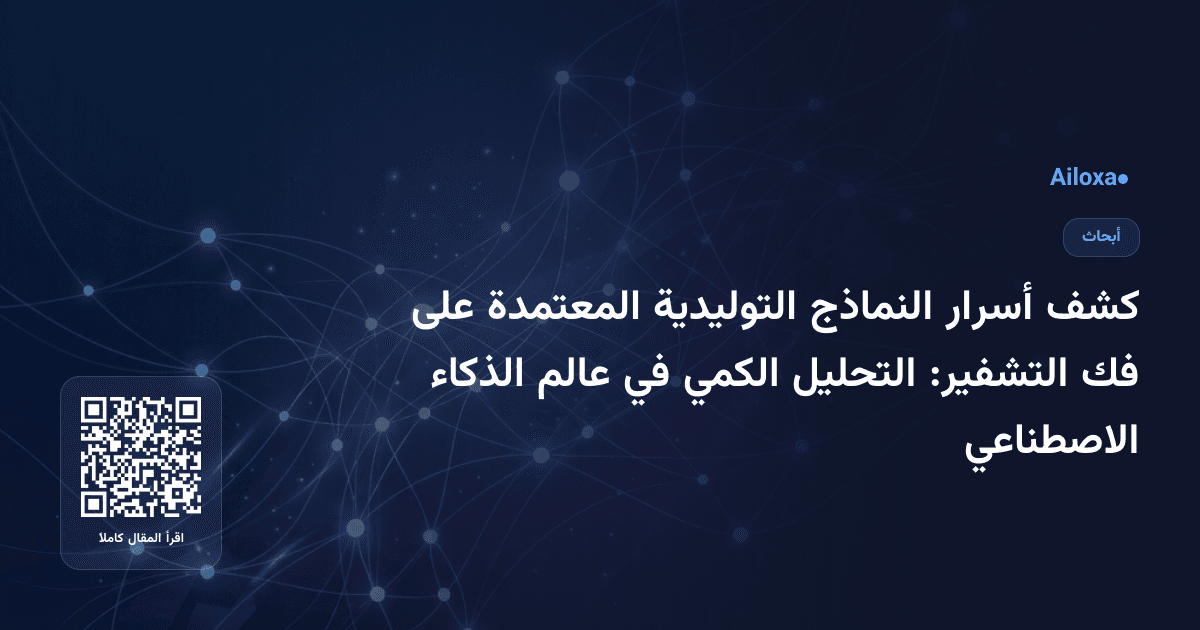 Ailoxa●

أبحاث

كشف أسرار النماذج التوليدية المعتمدة على فك التشفير: التحليل الكمي في عالم الذكاء الاصطناعي

اقرأ المقال كاملا